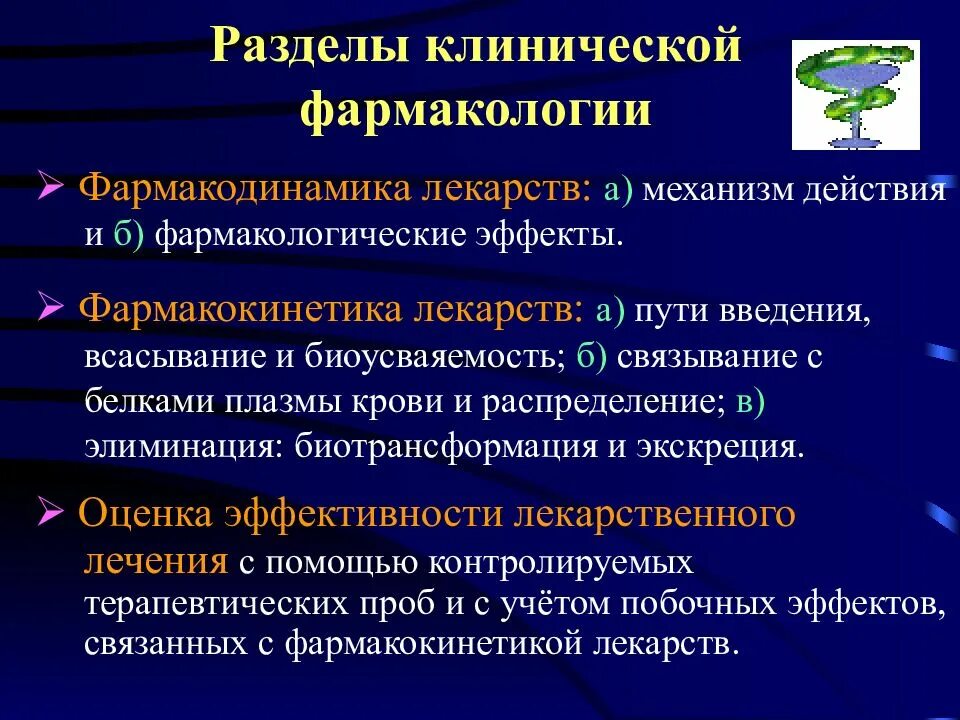 Разделы клинической фармакологии

➢ Фармакодинамика лекарств: а) механизм действия и б) фармакологические эффекты.

➢ Фармакокинетика лекарств: а) пути введения, всасывание и биоусваяемость; б) связывание с белками плазмы крови и распределение; в) элиминация: биотрансформация и экскреция.

➢ Оценка эффективности лекарственного лечения с помощью контролируемых терапевтических проб и с учётом побочных эффектов, связанных с фармакокинетикой лекарств.